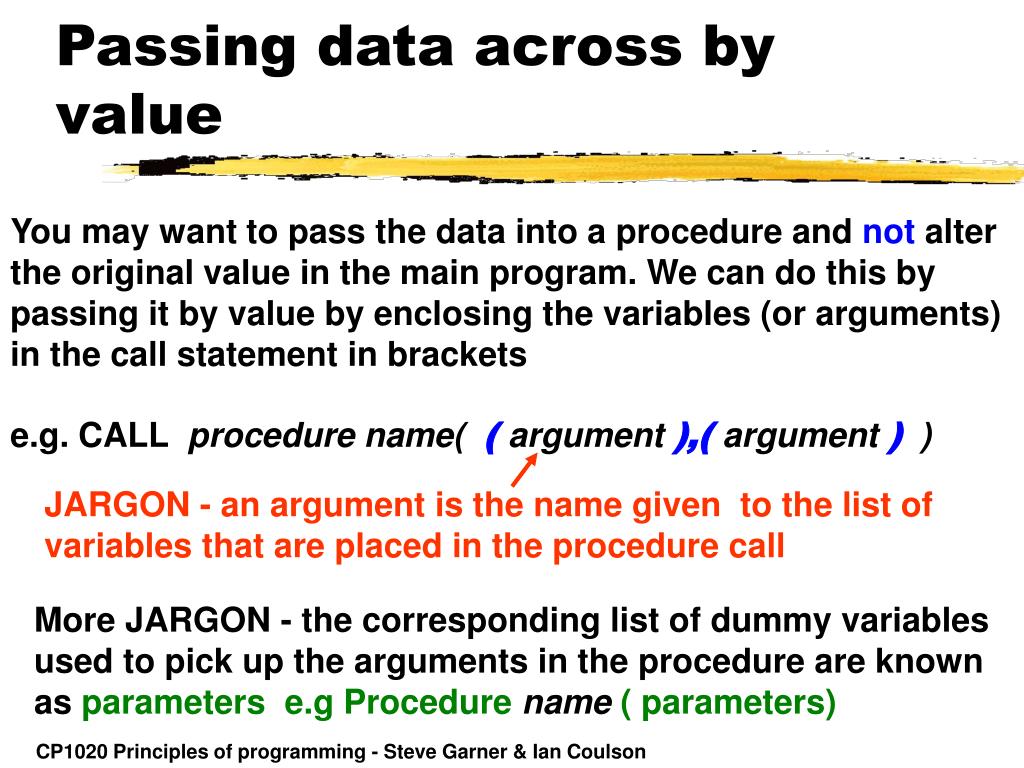 Passing data across by value

You may want to pass the data into a procedure and not alter the original value in the main program. We can do this by passing it by value by enclosing the variables (or arguments) in the call statement in brackets

e.g. CALL procedure name( ( argument ),( argument ) )

JARGON - an argument is the name given to the list of variables that are placed in the procedure call

More JARGON - the corresponding list of dummy variables used to pick up the arguments in the procedure are known as parameters e.g Procedure name ( parameters)

CP1020 Principles of programming - Steve Garner & Ian Coulson